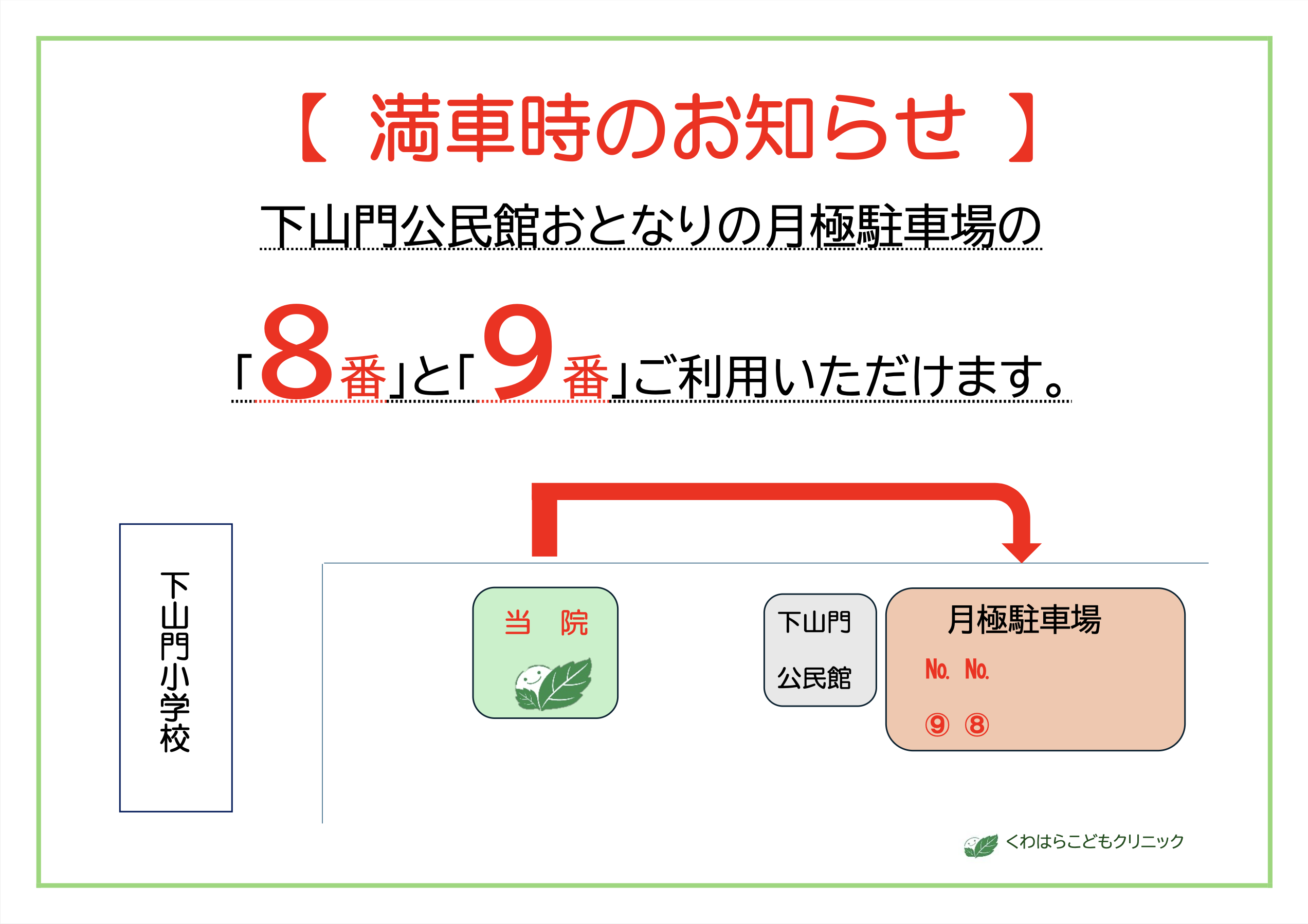 【 満車時のお知らせ 】

下山門公民館おとなりの月極駐車場の

「8番」と「9番」ご利用いただけます。

下山門小学校

当 院

下山門
公民館

月極駐車場
No. No.
⑨ ⑧

くわはらこどもクリニック